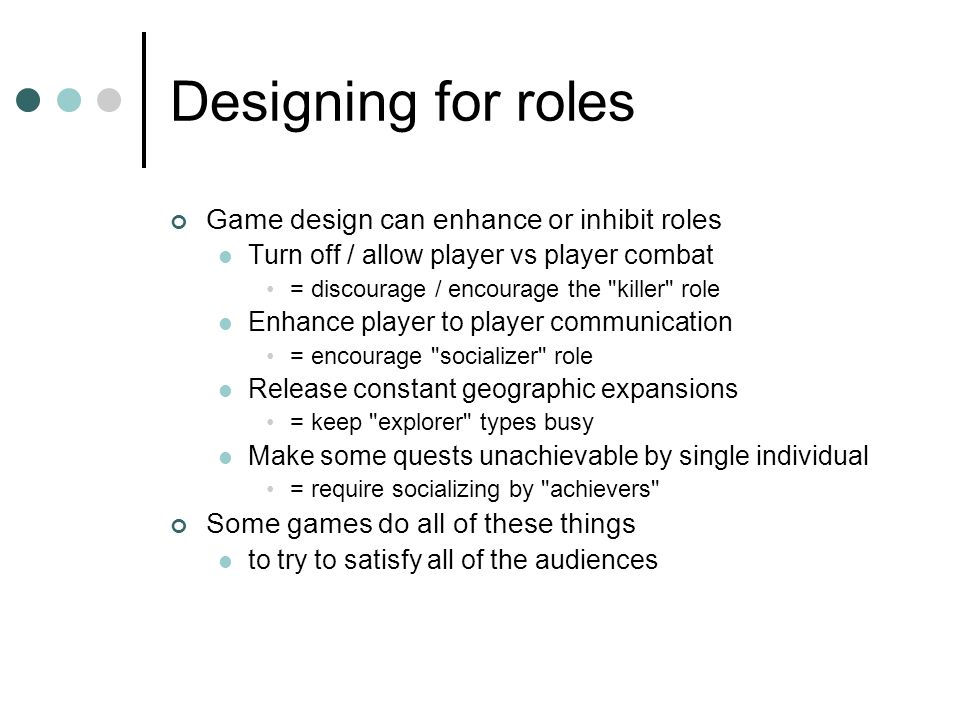 Designing for roles

Game design can enhance or inhibit roles
Turn off / allow player vs player combat
= discourage / encourage the "killer" role
Enhance player to player communication
= encourage "socializer" role
Release constant geographic expansions
= keep "explorer" types busy
Make some quests unachievable by single individual
= require socializing by "achievers"
Some games do all of these things
to try to satisfy all of the audiences